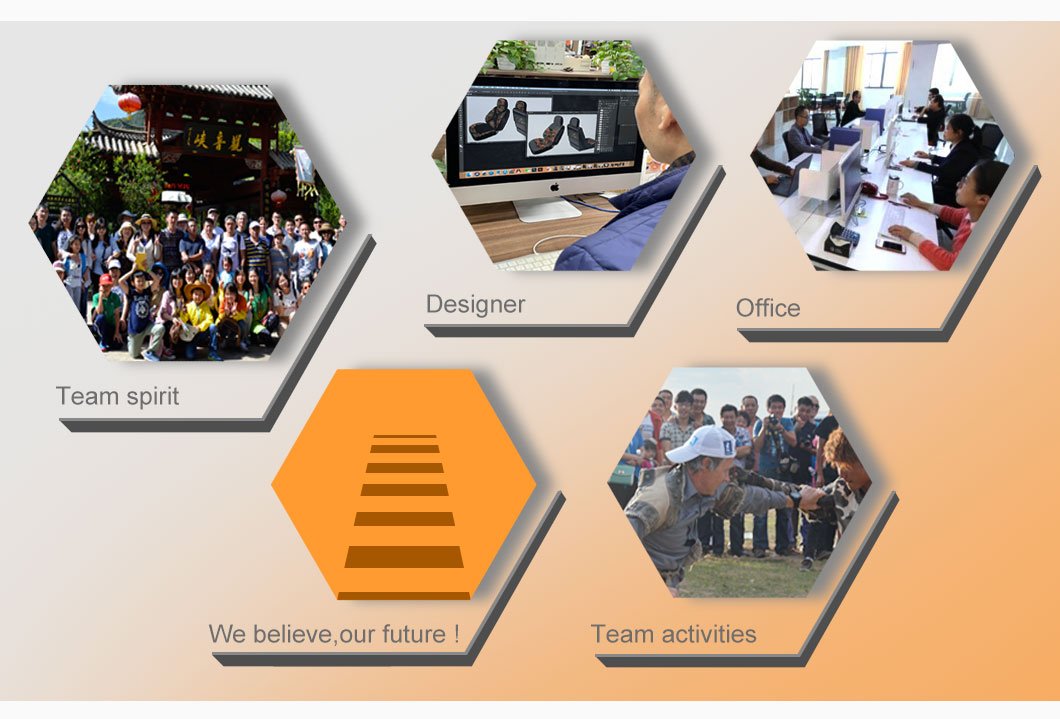 Team spirit

Designer

Office

We believe,our future !

Team activities